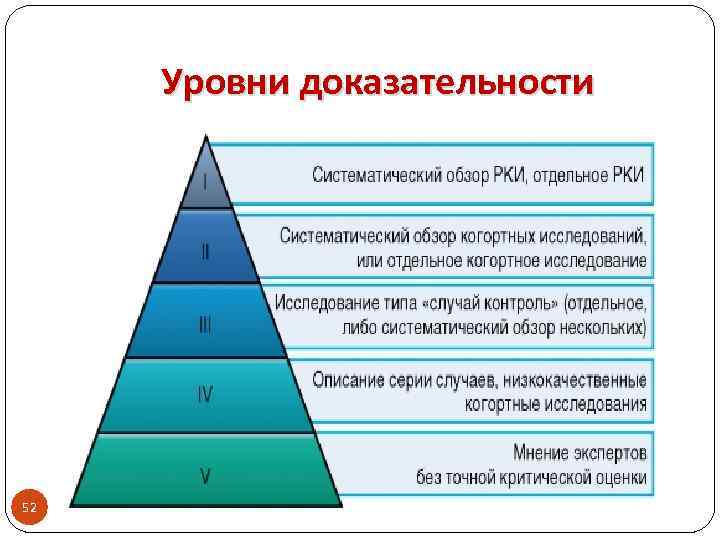 Уровни доказательности

I

Систематический обзор РКИ, отдельное РКИ

II

Систематический обзор когортных исследований, или отдельное когортное исследование

III

Исследование типа «случай контроль» (отдельное, либо систематический обзор нескольких)

IV

Описание серии случаев, низкокачественные когортные исследования

V

Мнение экспертов без точной критической оценки

52